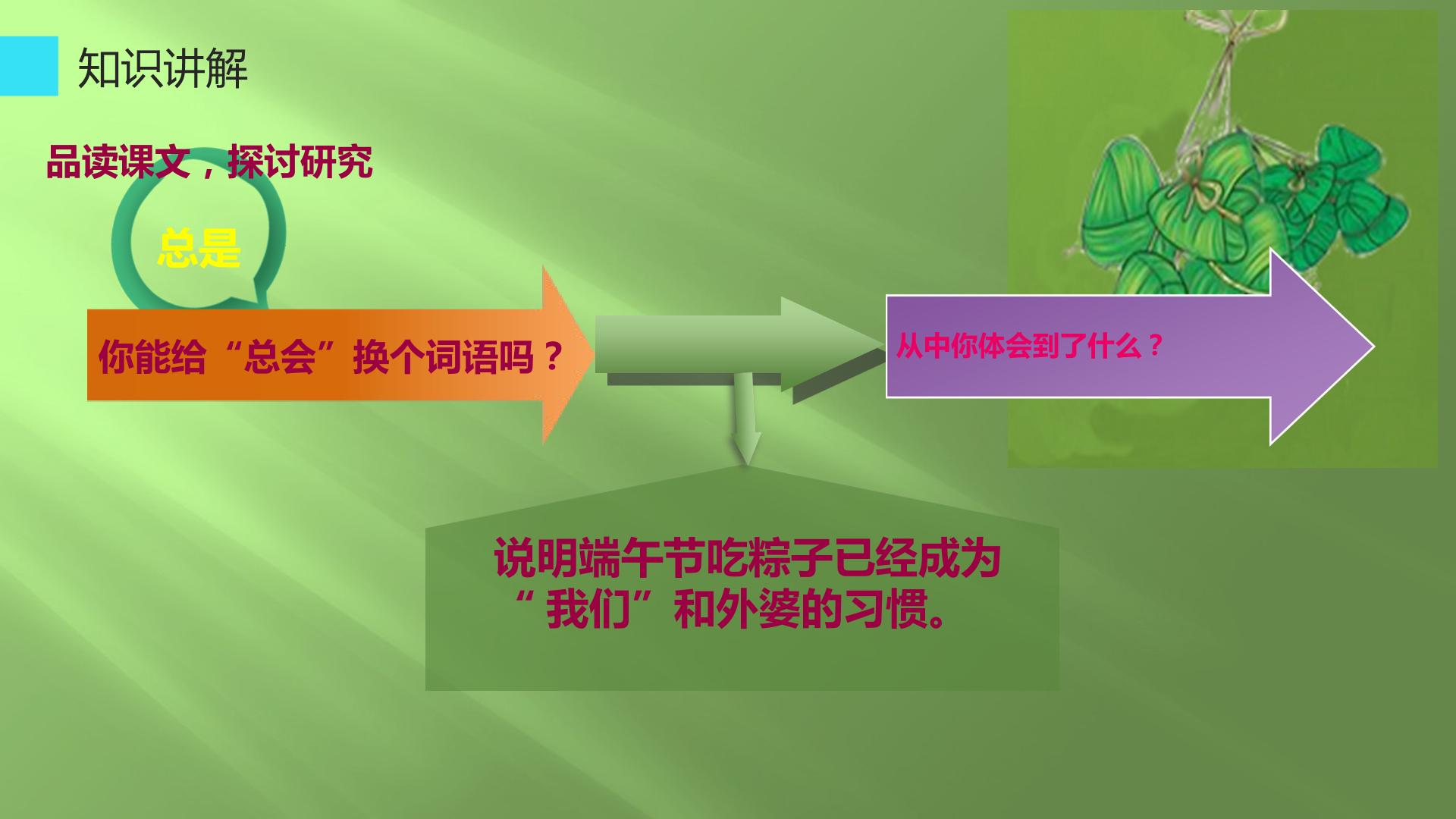 知识讲解

品读课文，探讨研究

总是

你能给“总会”换个词语吗？

从中你体会到了什么？

说明端午节吃粽子已经成为“我们”和外婆的习惯。